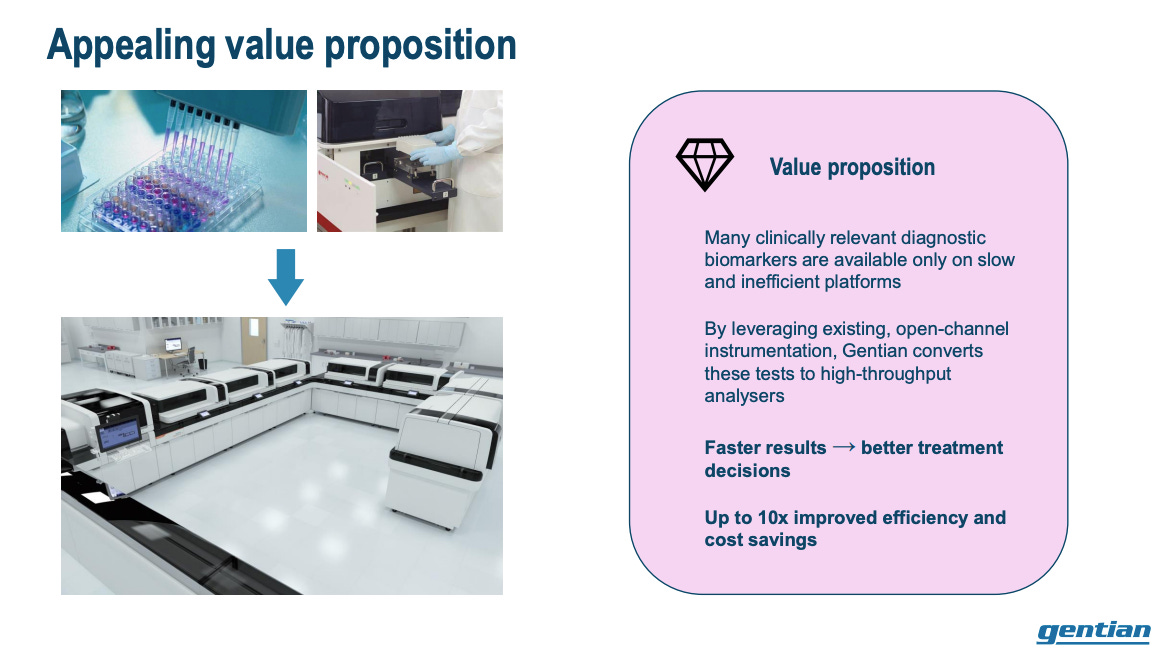 Appealing value proposition

Value proposition

Many clinically relevant diagnostic biomarkers are available only on slow and inefficient platforms

By leveraging existing, open-channel instrumentation, Gentian converts these tests to high-throughput analysers

Faster results → better treatment decisions

Up to 10x improved efficiency and cost savings

gentian